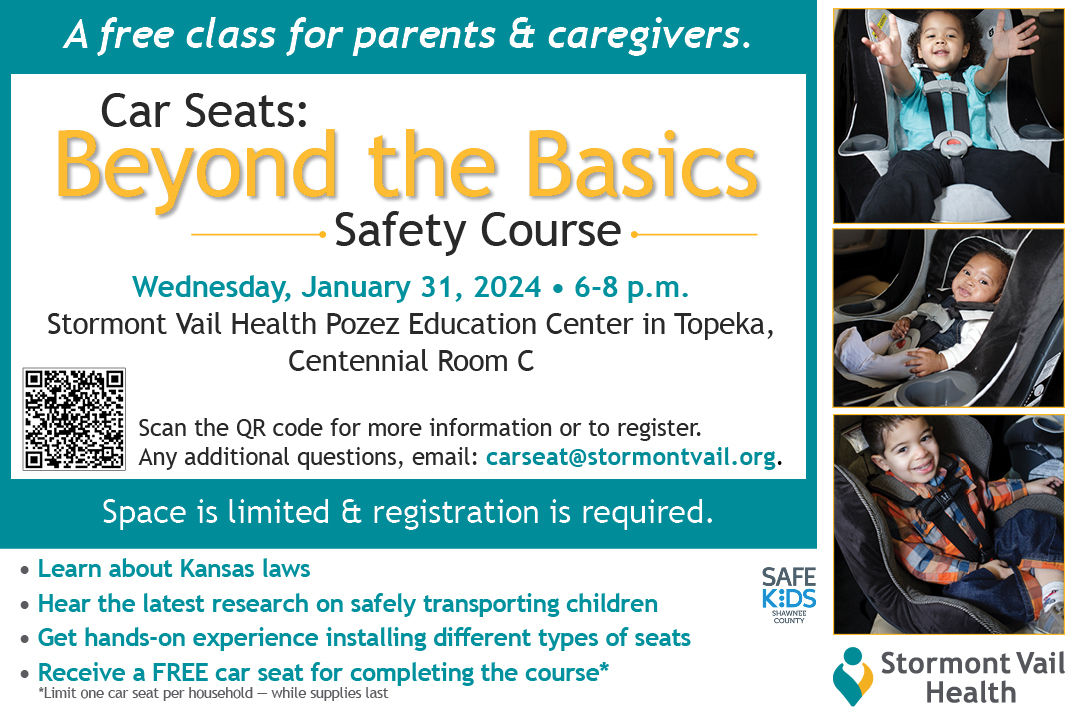 A free class for parents & caregivers.

Car Seats:
Beyond the Basics
Safety Course

Wednesday, January 31, 2024 • 6-8 p.m.
Stormont Vail Health Pozez Education Center in Topeka, Centennial Room C

Scan the QR code for more information or to register.
Any additional questions, email: carseat@stormontvail.org.

Space is limited & registration is required.

• Learn about Kansas laws
• Hear the latest research on safely transporting children
• Get hands-on experience installing different types of seats
• Receive a FREE car seat for completing the course*
*Limit one car seat per household — while supplies last

SAFE KIDS SHAWNEE COUNTY

Stormont Vail Health